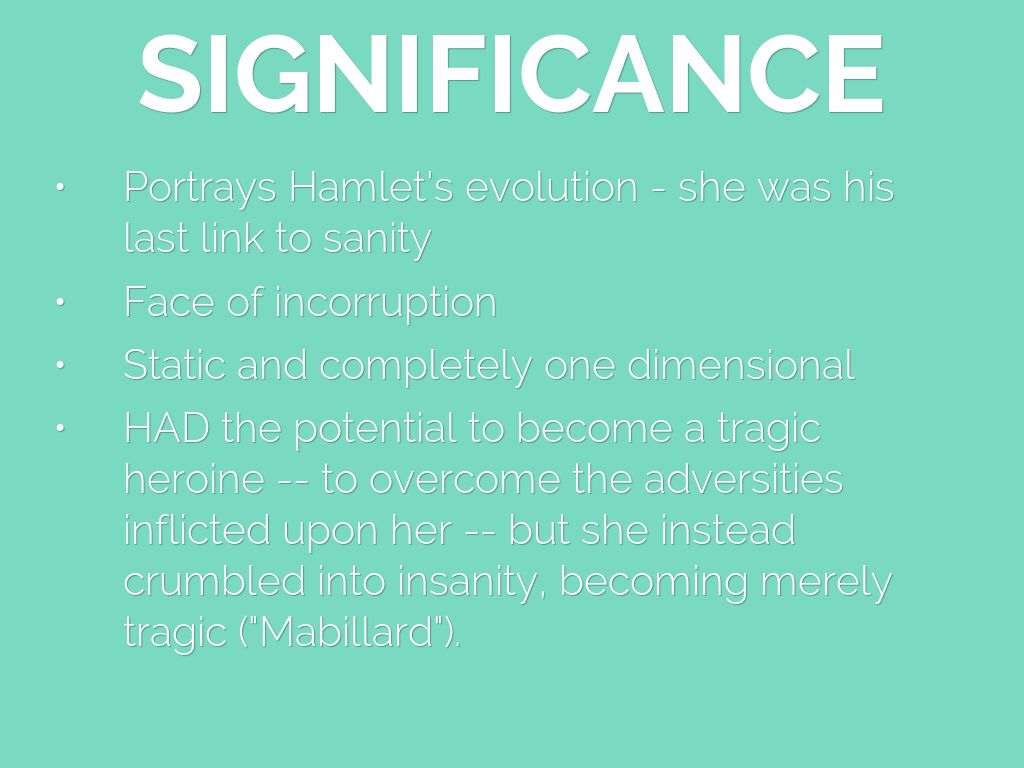 SIGNIFICANCE

• Portrays Hamlet's evolution - she was his last link to sanity
• Face of incorruption
• Static and completely one dimensional
• HAD the potential to become a tragic heroine -- to overcome the adversities inflicted upon her -- but she instead crumbled into insanity, becoming merely tragic ("Mabillard").